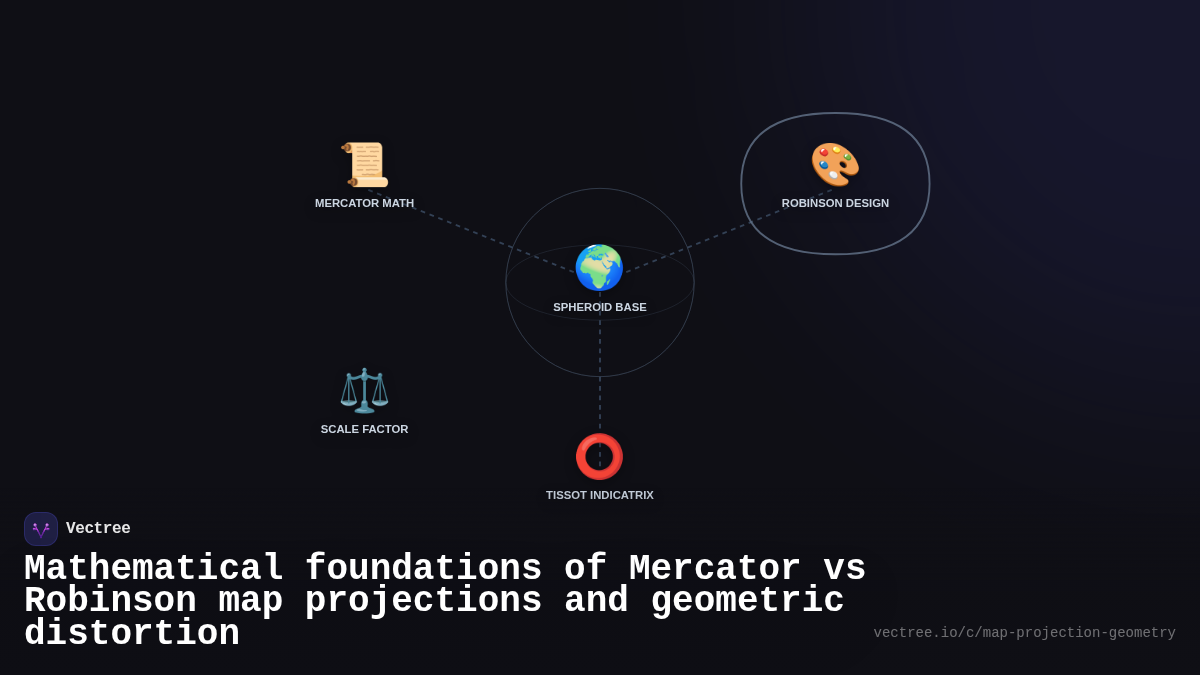 MERCATOR MATH

ROBINSON DESIGN

SPHEROID BASE

SCALE FACTOR

TISSOT INDICATRIX

Vectree

Mathematical foundations of Mercator vs Robinson map projections and geometric distortion

vectree.io/c/map-projection-geometry